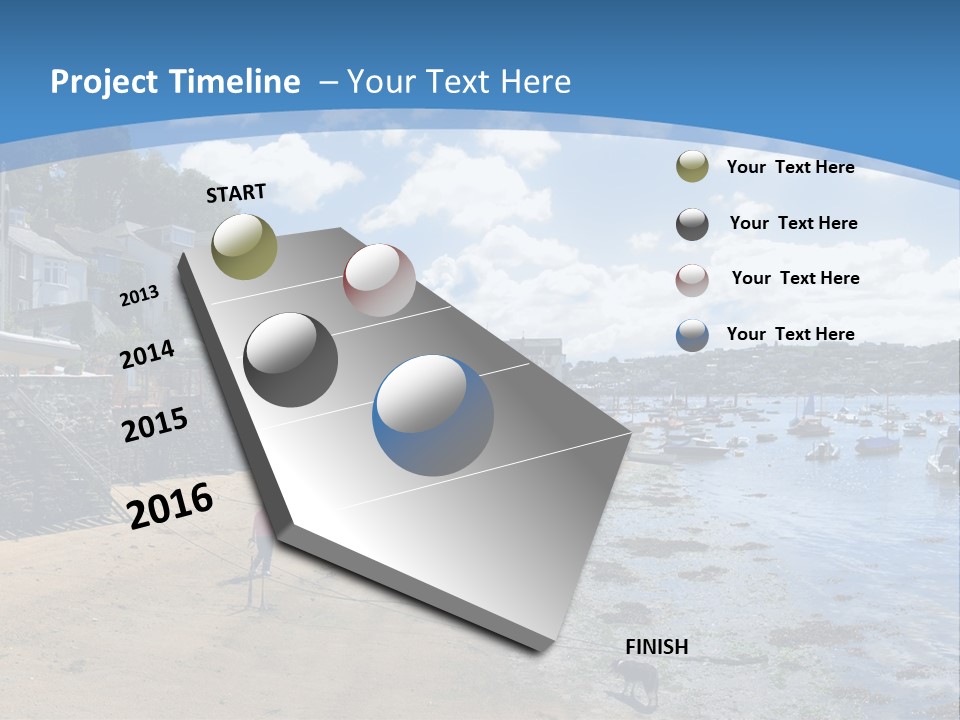 Project Timeline – Your Text Here

START

2013

2014

2015

2016

FINISH

Your Text Here

Your Text Here

Your Text Here

Your Text Here